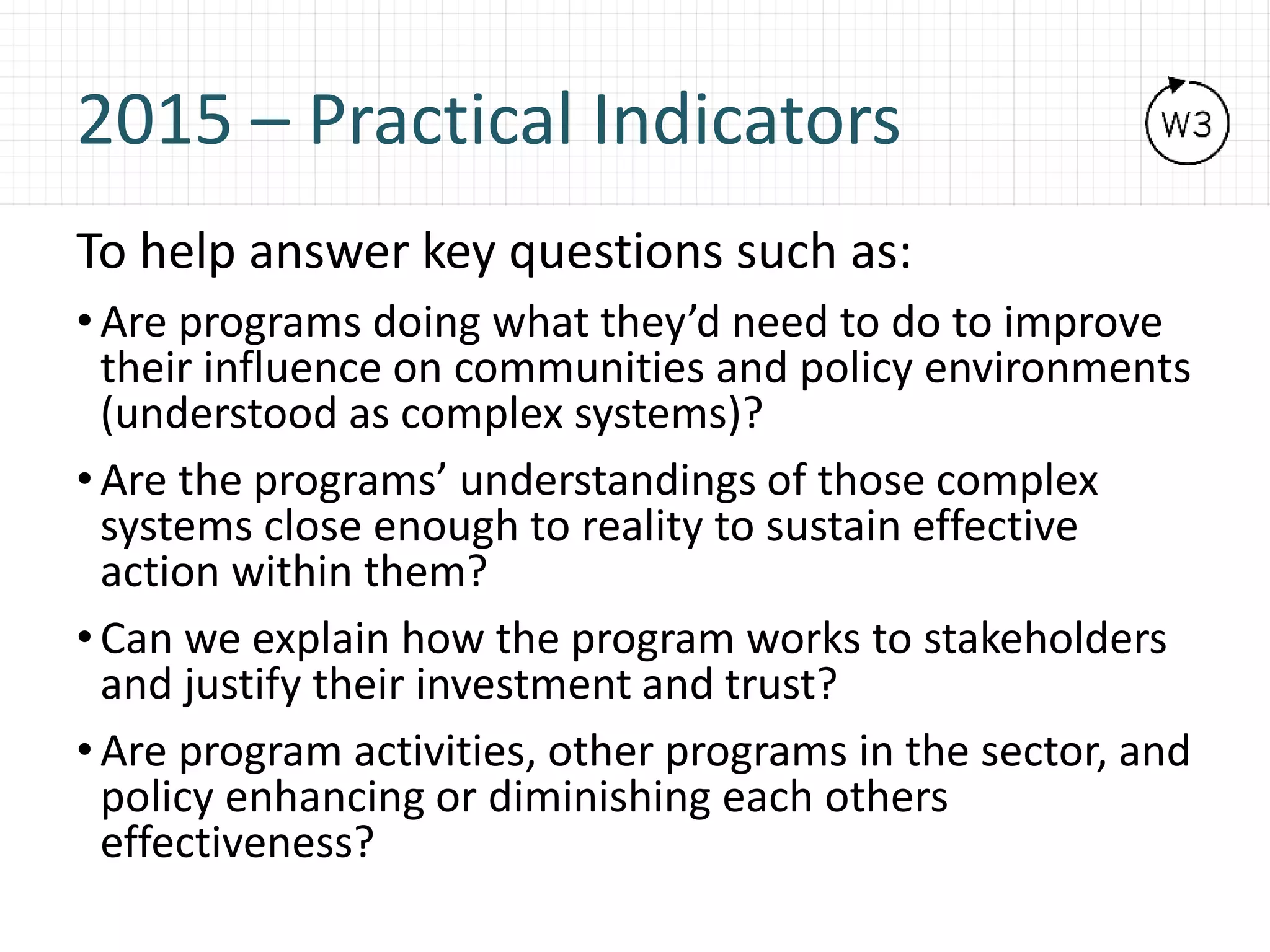 2015 – Practical Indicators

W3

To help answer key questions such as:

• Are programs doing what they'd need to do to improve their influence on communities and policy environments (understood as complex systems)?

• Are the programs' understandings of those complex systems close enough to reality to sustain effective action within them?

• Can we explain how the program works to stakeholders and justify their investment and trust?

• Are program activities, other programs in the sector, and policy enhancing or diminishing each others effectiveness?